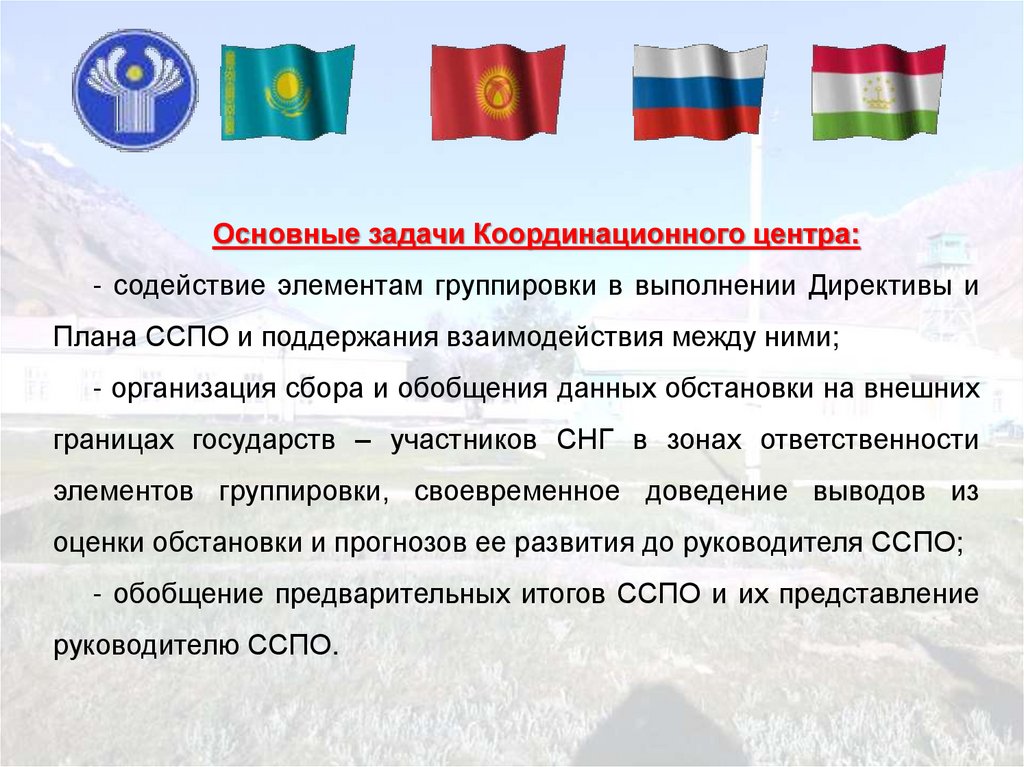 Основные задачи Координационного центра:

- содействие элементам группировки в выполнении Директивы и Плана ССПО и поддержания взаимодействия между ними;

- организация сбора и обобщения данных обстановки на внешних границах государств – участников СНГ в зонах ответственности элементов группировки, своевременное доведение выводов из оценки обстановки и прогнозов ее развития до руководителя ССПО;

- обобщение предварительных итогов ССПО и их представление руководителю ССПО.